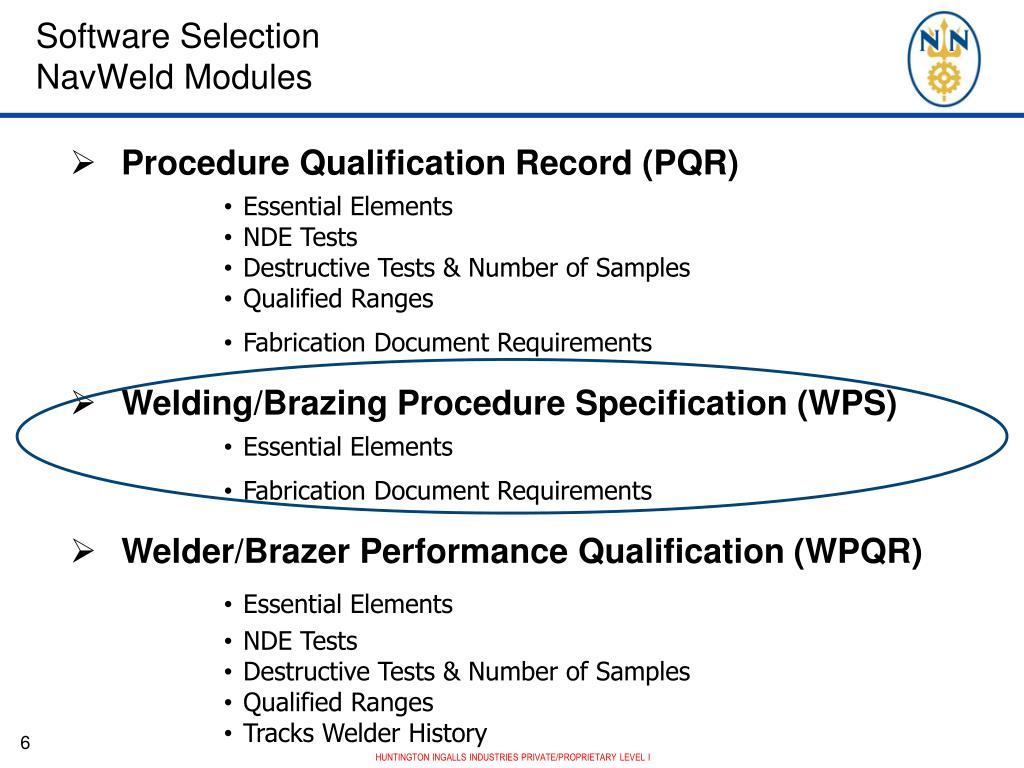 Software Selection
NavWeld Modules

NN

➢ Procedure Qualification Record (PQR)
• Essential Elements
• NDE Tests
• Destructive Tests & Number of Samples
• Qualified Ranges
• Fabrication Document Requirements

➢ Welding/Brazing Procedure Specification (WPS)
• Essential Elements
• Fabrication Document Requirements

➢ Welder/Brazer Performance Qualification (WPQR)
• Essential Elements
• NDE Tests
• Destructive Tests & Number of Samples
• Qualified Ranges
• Tracks Welder History

6

HUNTINGTON INGALLS INDUSTRIES PRIVATE/PROPRIETARY LEVEL I